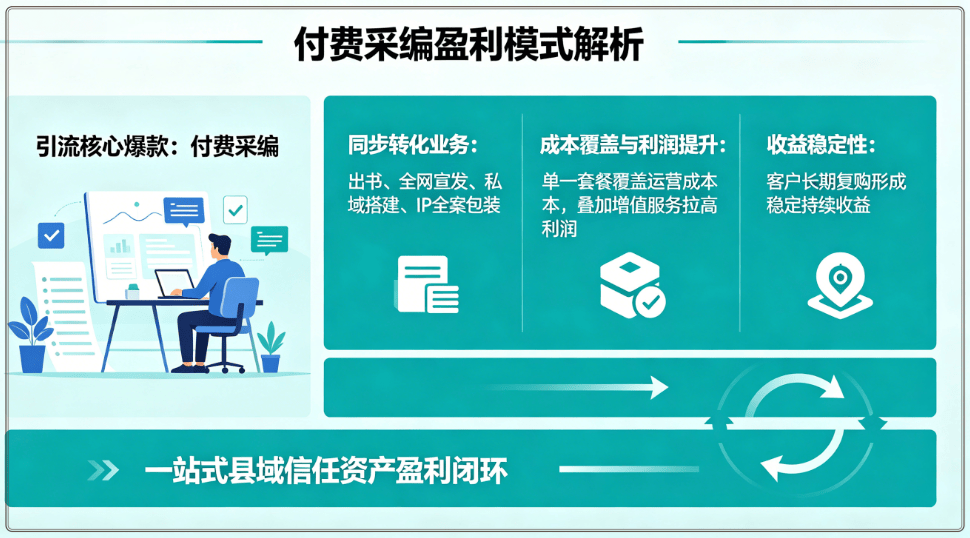 付费采编盈利模式解析

引流核心爆款：付费采编

同步转化业务：
出书、全网宣发、私域搭建、IP全案包装

成本覆盖与利润提升：
单一套餐覆盖运营成本本，叠加增值服务拉高利润

收益稳定性：
客户长期复购形成稳定持续收益

一站式县域信任资产盈利闭环